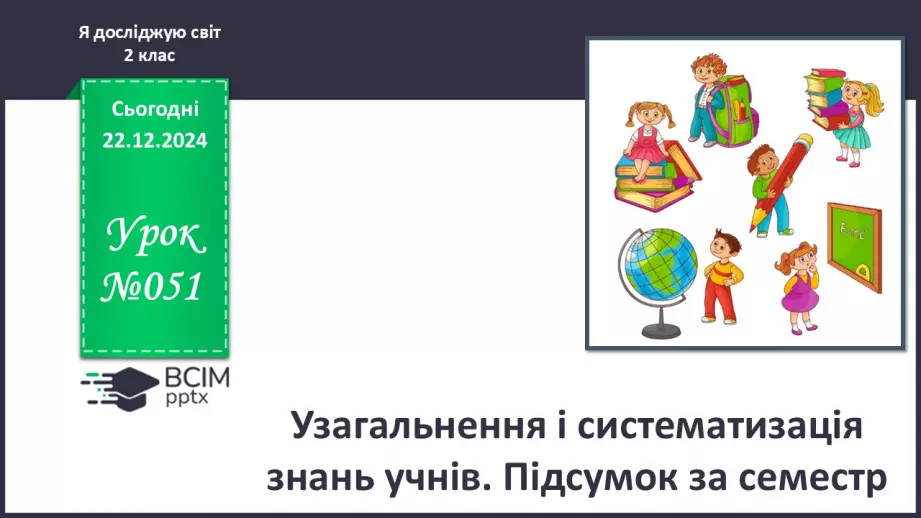 Я досліджую світ
2 клас

Сьогодні
22.12.2024

Урок
№051

ВСІМ
pptx

Узагальнення і систематизація знань учнів. Підсумок за семестр